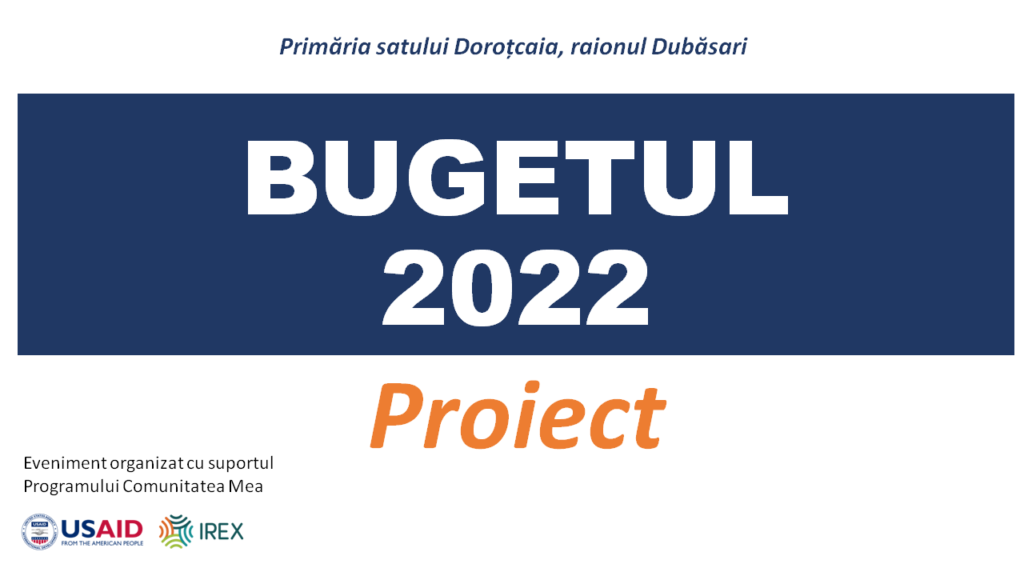 Primăria satului Doroțcaia, raionul Dubăsari

BUGETUL
2022

Proiect

Eveniment organizat cu suportul Programului Comunitatea Mea

USAID
FROM THE AMERICAN PEOPLE

IREX